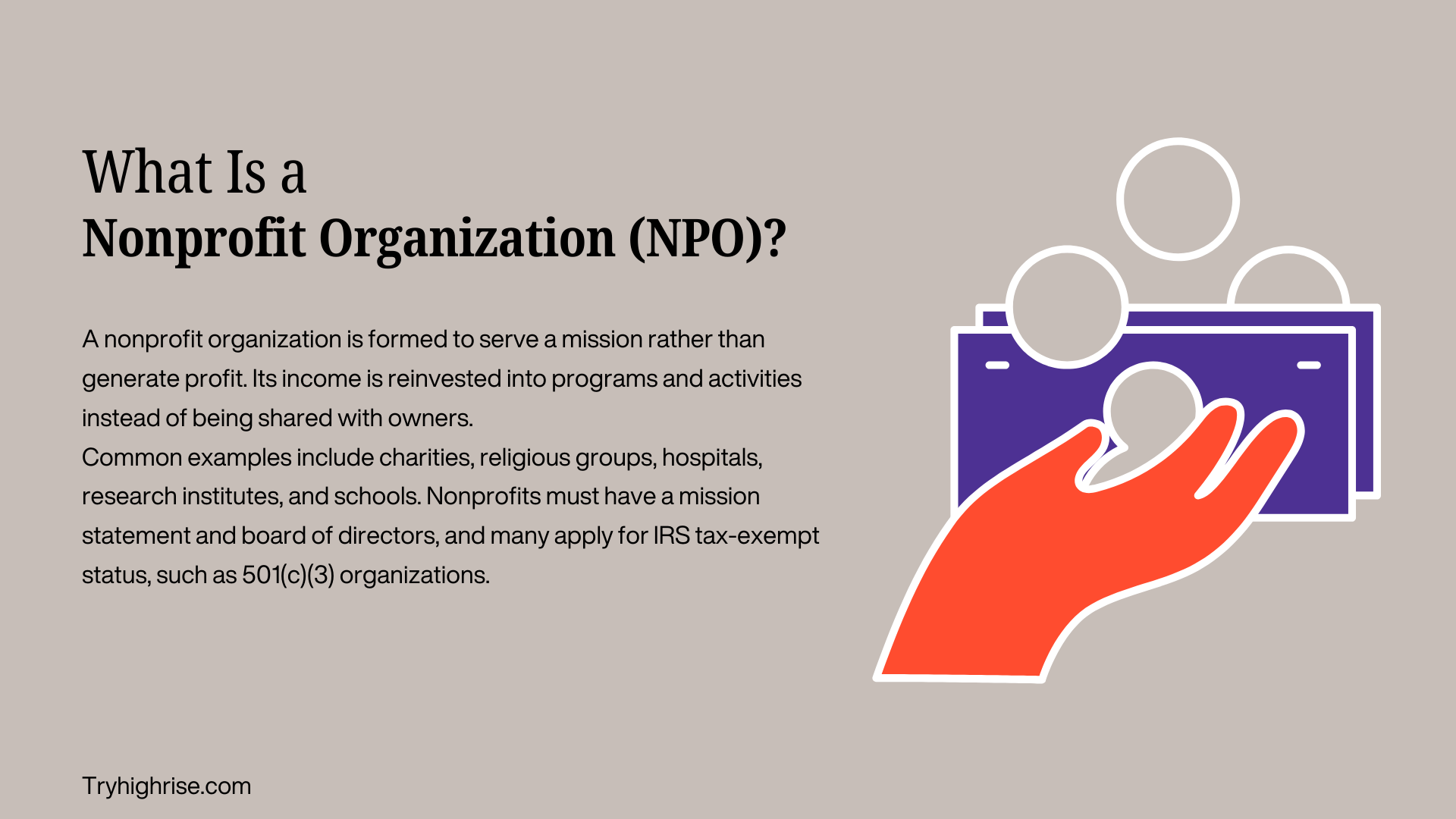 What Is a
Nonprofit Organization (NPO)?

A nonprofit organization is formed to serve a mission rather than generate profit. Its income is reinvested into programs and activities instead of being shared with owners.
Common examples include charities, religious groups, hospitals, research institutes, and schools. Nonprofits must have a mission statement and board of directors, and many apply for IRS tax-exempt status, such as 501(c)(3) organizations.

Tryhighrise.com